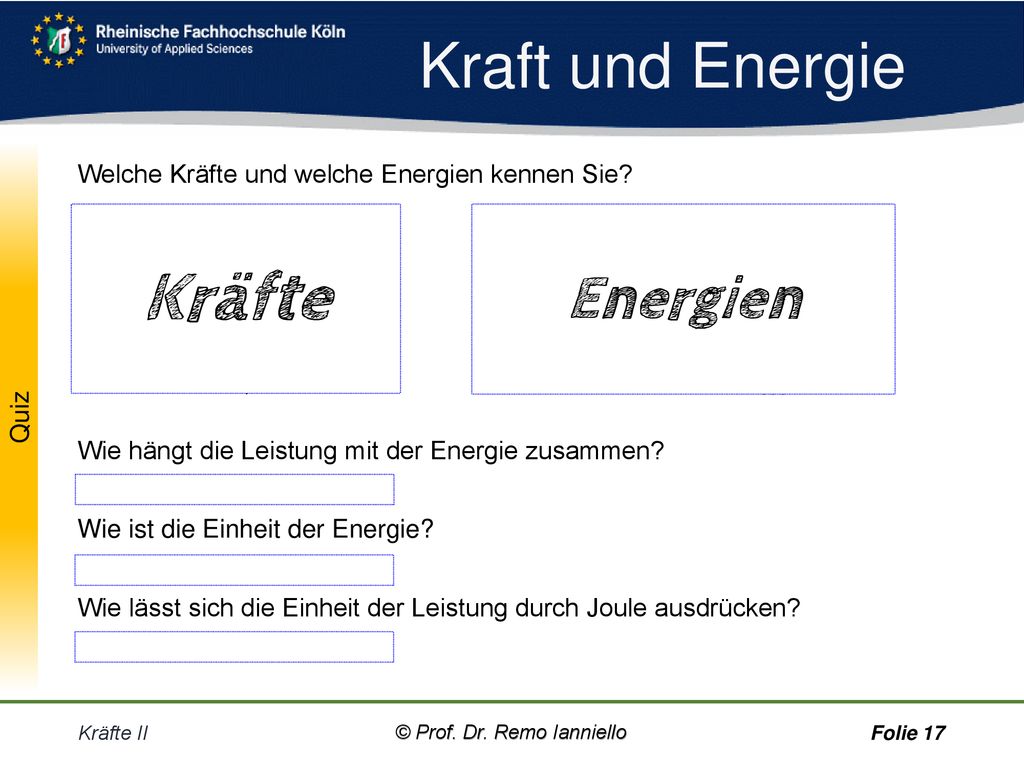 Rheinische Fachhochschule Köln
University of Applied Sciences

Kraft und Energie

Quiz

Welche Kräfte und welche Energien kennen Sie?

Kräfte

Energien

Wie hängt die Leistung mit der Energie zusammen?

Wie ist die Einheit der Energie?

Wie lässt sich die Einheit der Leistung durch Joule ausdrücken?

Kräfte II

© Prof. Dr. Remo Ianniello

Folie 17